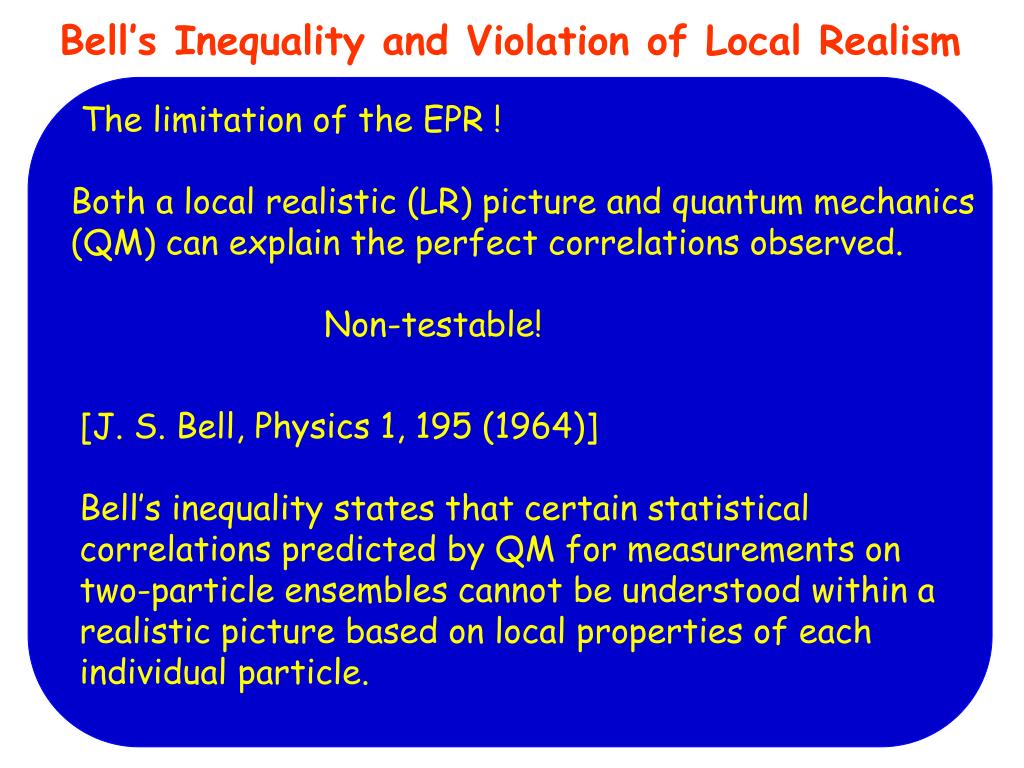 Bell's Inequality and Violation of Local Realism

The limitation of the EPR !

Both a local realistic (LR) picture and quantum mechanics (QM) can explain the perfect correlations observed.

Non-testable!

[J. S. Bell, Physics 1, 195 (1964)]

Bell's inequality states that certain statistical correlations predicted by QM for measurements on two-particle ensembles cannot be understood within a realistic picture based on local properties of each individual particle.